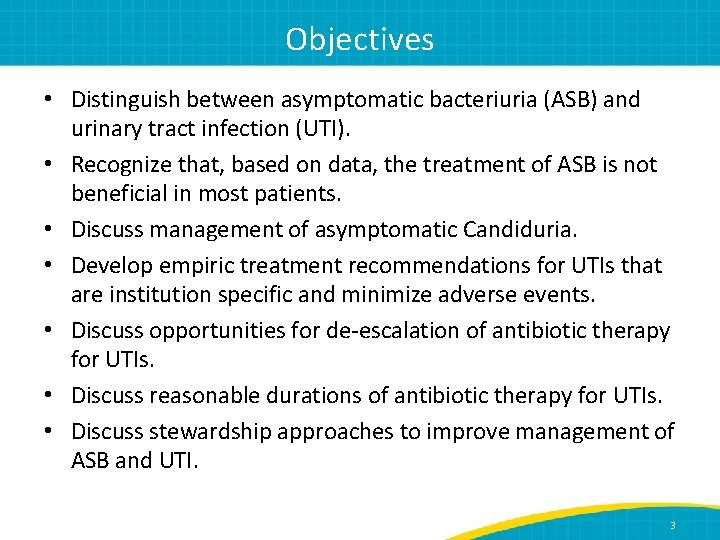 Objectives

• Distinguish between asymptomatic bacteriuria (ASB) and urinary tract infection (UTI).

• Recognize that, based on data, the treatment of ASB is not beneficial in most patients.

• Discuss management of asymptomatic Candiduria.

• Develop empiric treatment recommendations for UTIs that are institution specific and minimize adverse events.

• Discuss opportunities for de-escalation of antibiotic therapy for UTIs.

• Discuss reasonable durations of antibiotic therapy for UTIs.

• Discuss stewardship approaches to improve management of ASB and UTI.

3